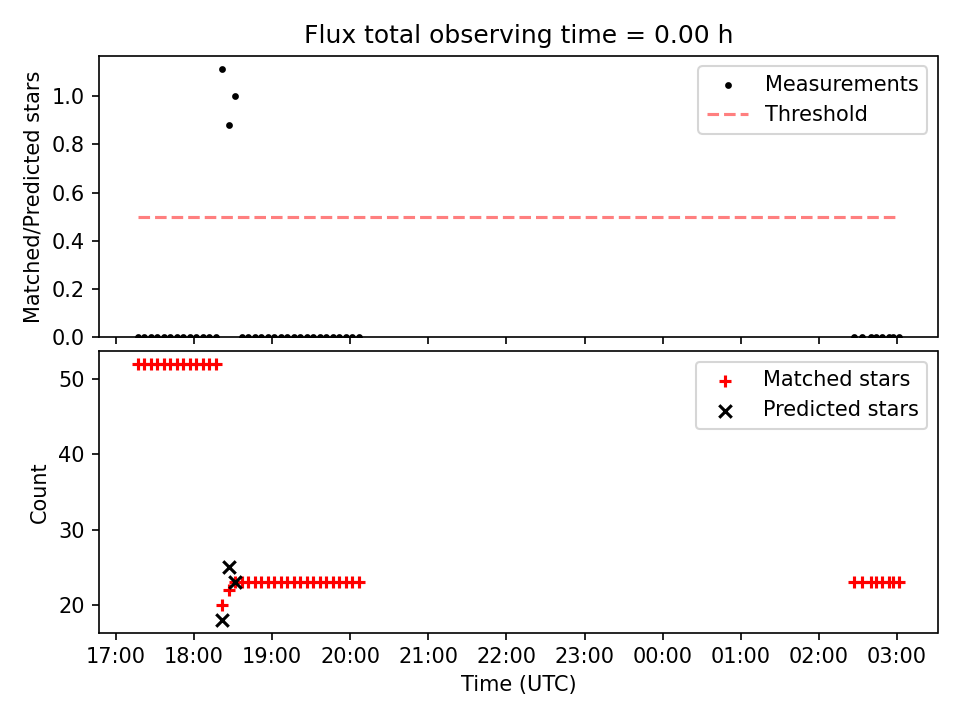 Flux total observing time = 0.00 h

Matched/Predicted stars

1.0
0.8
0.6
0.4
0.2
0.0

Measurements
Threshold

Count

50
40
30
20

Matched stars
Predicted stars

17:00 18:00 19:00 20:00 21:00 22:00 23:00 00:00 01:00 02:00 03:00

Time (UTC)